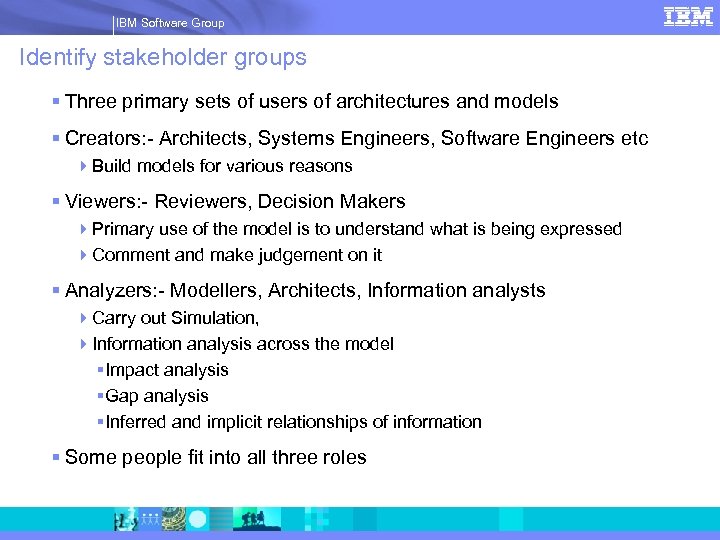 IBM Software Group

IBM

Identify stakeholder groups

Three primary sets of users of architectures and models

Creators:- Architects, Systems Engineers, Software Engineers etc

Build models for various reasons

Viewers:- Reviewers, Decision Makers

Primary use of the model is to understand what is being expressed

Comment and make judgement on it

Analyzers:- Modellers, Architects, Information analysts

Carry out Simulation,

Information analysis across the model

Impact analysis

Gap analysis

Inferred and implicit relationships of information

Some people fit into all three roles